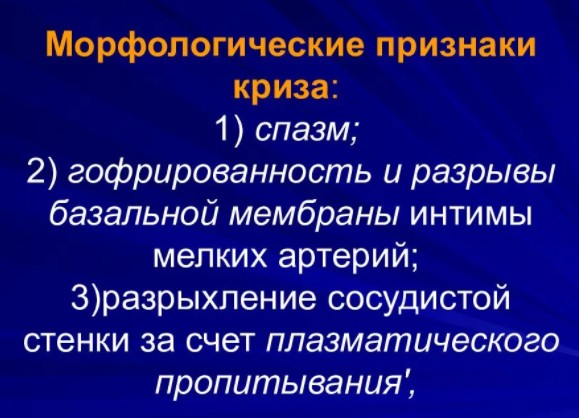 Морфологические признаки криза:

1) спазм;
2) гофрированность и разрывы базальной мембраны интимы мелких артерий;
3)разрыхление сосудистой стенки за счет плазматического пропитывания',